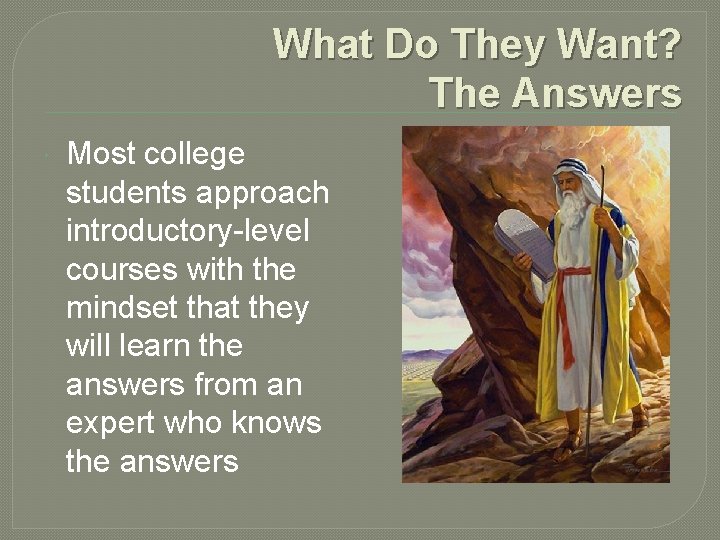 What Do They Want?
The Answers

Most college students approach introductory-level courses with the mindset that they will learn the answers from an expert who knows the answers